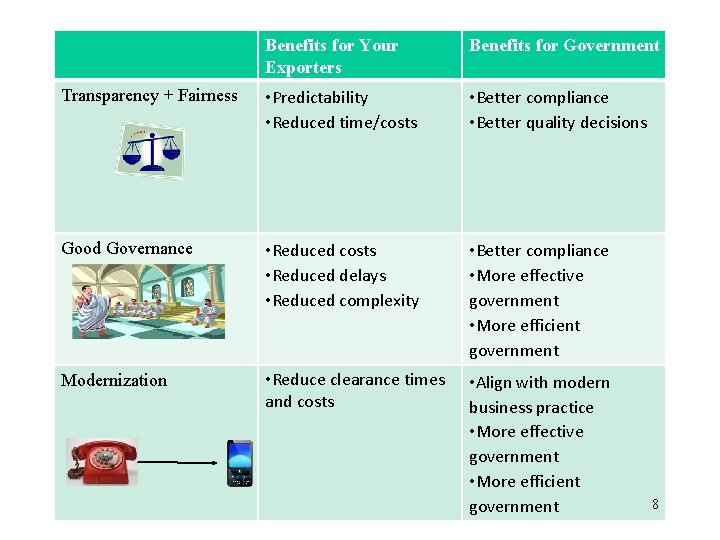 | | Benefits for Your Exporters | Benefits for Government |
|---|---|---|
| Transparency + Fairness | •Predictability •Reduced time/costs | •Better compliance •Better quality decisions |
| Good Governance | •Reduced costs •Reduced delays •Reduced complexity | •Better compliance •More effective government •More efficient government |
| Modernization | •Reduce clearance times and costs | •Align with modern business practice •More effective government •More efficient government |

8